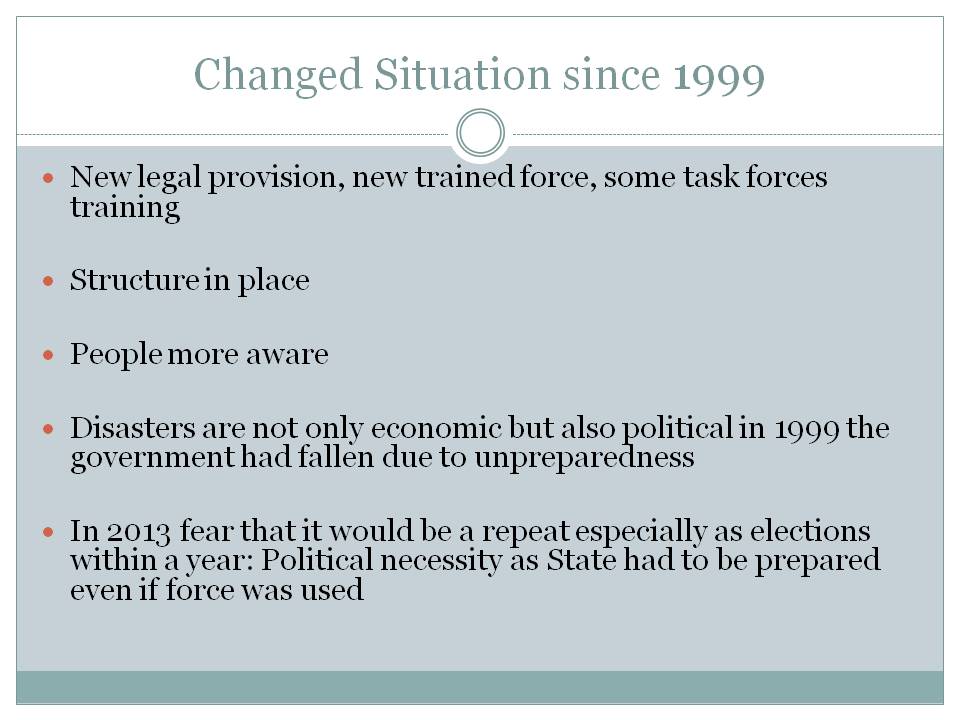 Changed Situation since 1999

- New legal provision, new trained force, some task forces training

- Structure in place

- People more aware

- Disasters are not only economic but also political in 1999 the government had fallen due to unpreparedness

- In 2013 fear that it would be a repeat especially as elections within a year: Political necessity as State had to be prepared even if force was used